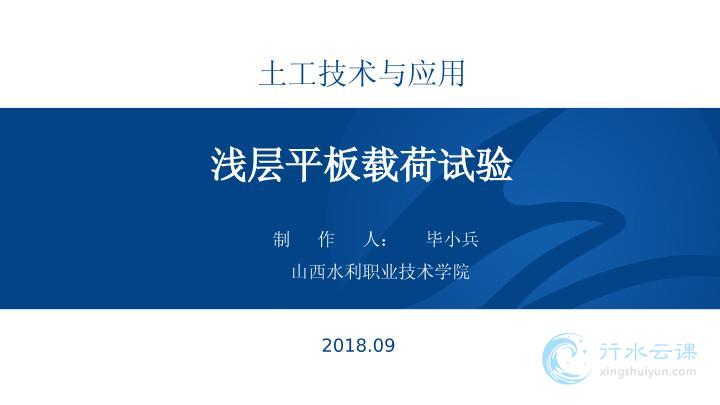 土工技术与应用

浅层平板载荷试验

制 作 人： 毕小兵

山西水利职业技术学院

2018.09

行水云课
xingshuiyun.com